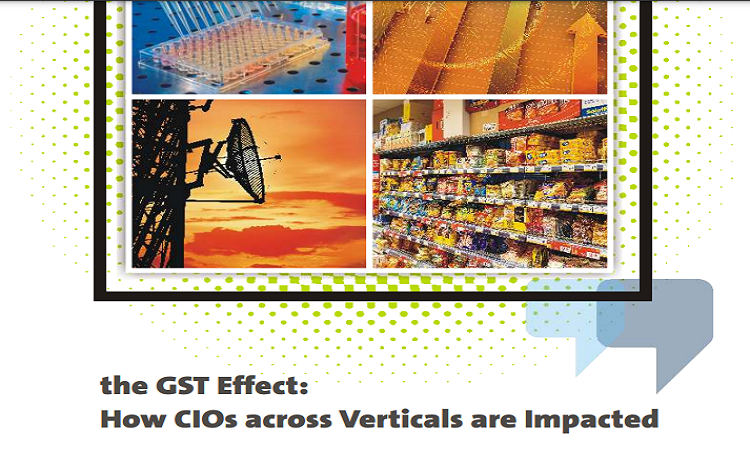 the GST Effect:
How CIOs across Verticals are Impacted